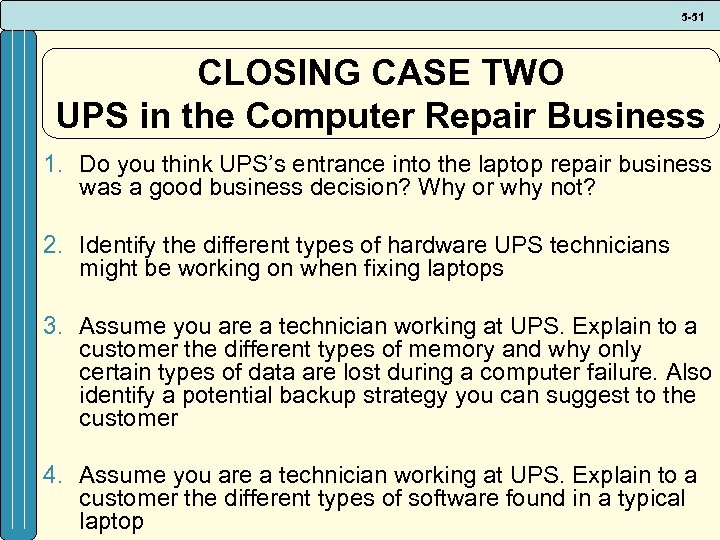 5-51

CLOSING CASE TWO
UPS in the Computer Repair Business

1. Do you think UPS's entrance into the laptop repair business was a good business decision? Why or why not?

2. Identify the different types of hardware UPS technicians might be working on when fixing laptops

3. Assume you are a technician working at UPS. Explain to a customer the different types of memory and why only certain types of data are lost during a computer failure. Also identify a potential backup strategy you can suggest to the customer

4. Assume you are a technician working at UPS. Explain to a customer the different types of software found in a typical laptop